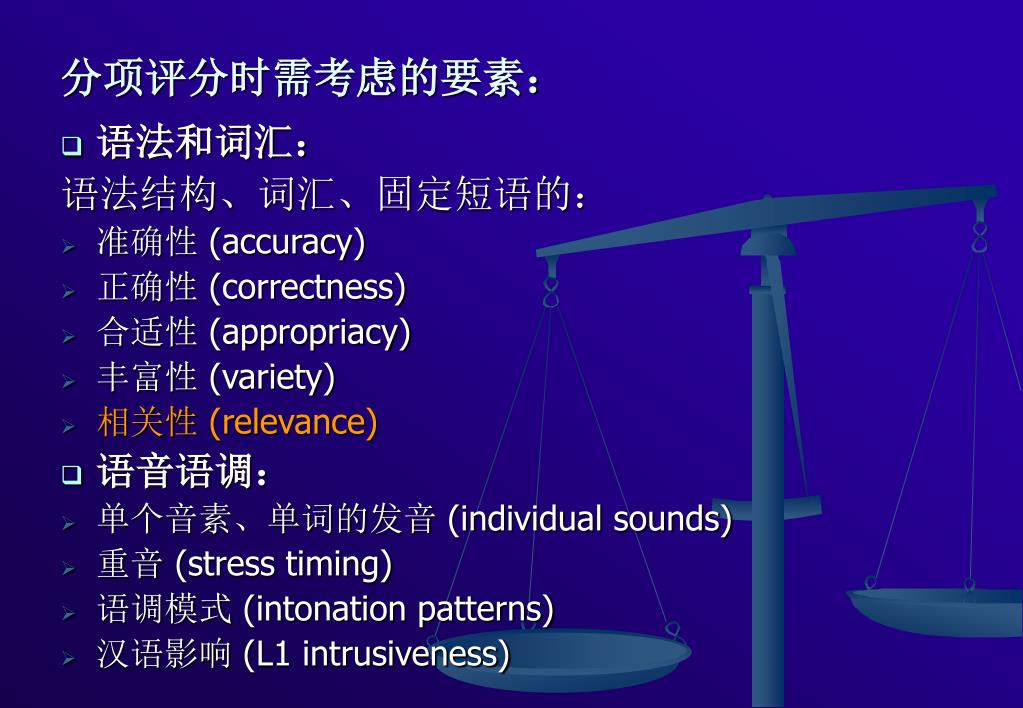 分项评分时需考虑的要素：

❑ 语法和词汇：

语法结构、词汇、固定短语的：

➢ 准确性 (accuracy)
➢ 正确性 (correctness)
➢ 合适性 (appropriacy)
➢ 丰富性 (variety)
➢ 相关性 (relevance)

❑ 语音语调：

➢ 单个音素、单词的发音 (individual sounds)
➢ 重音 (stress timing)
➢ 语调模式 (intonation patterns)
➢ 汉语影响 (L1 intrusiveness)